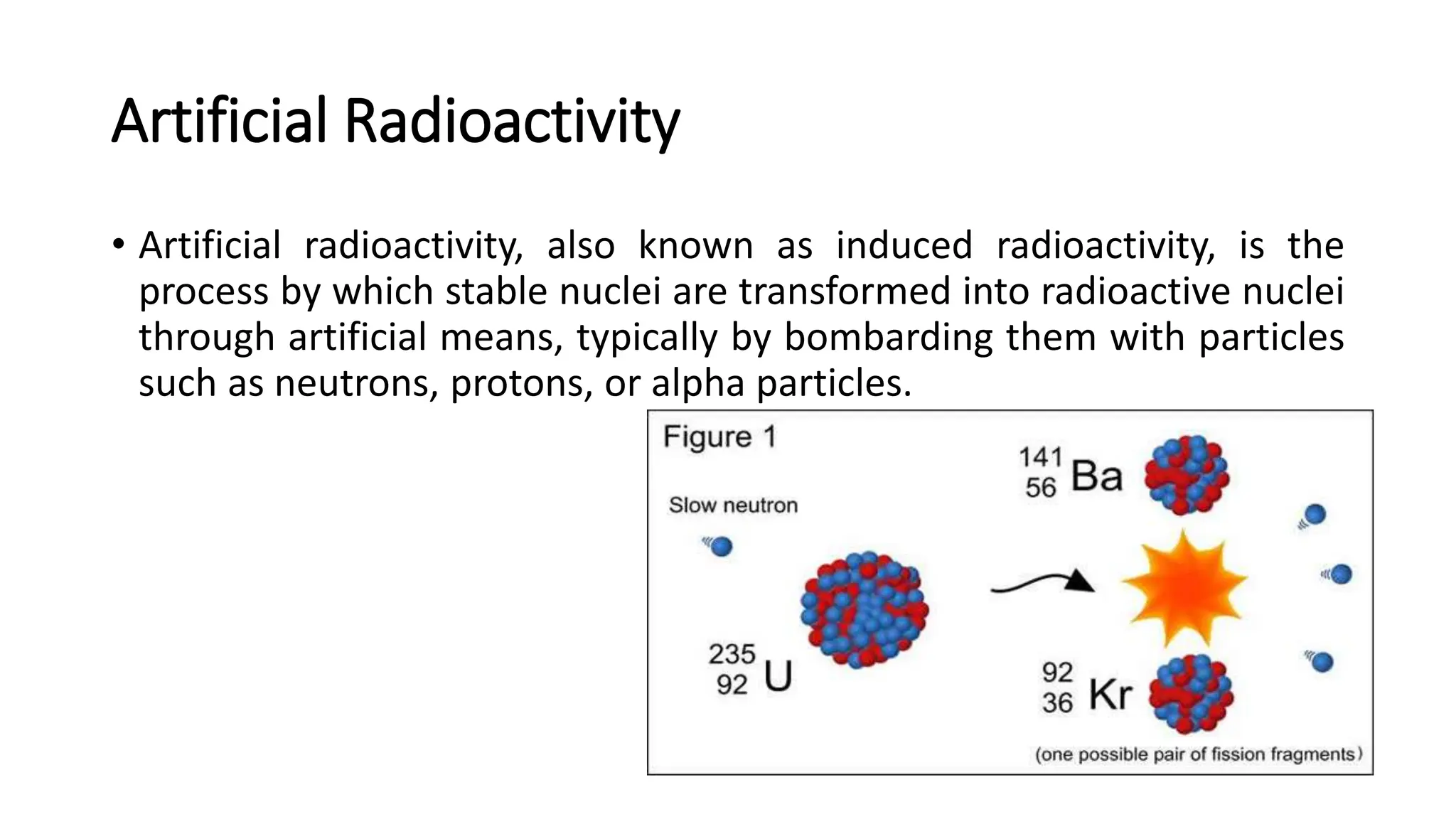 Artificial Radioactivity

• Artificial radioactivity, also known as induced radioactivity, is the process by which stable nuclei are transformed into radioactive nuclei through artificial means, typically by bombarding them with particles such as neutrons, protons, or alpha particles.

Figure 1

Slow neutron

$^{235}_{92}U$

$^{141}_{56}Ba$

$^{92}_{36}Kr$

(one possible pair of fission fragments)